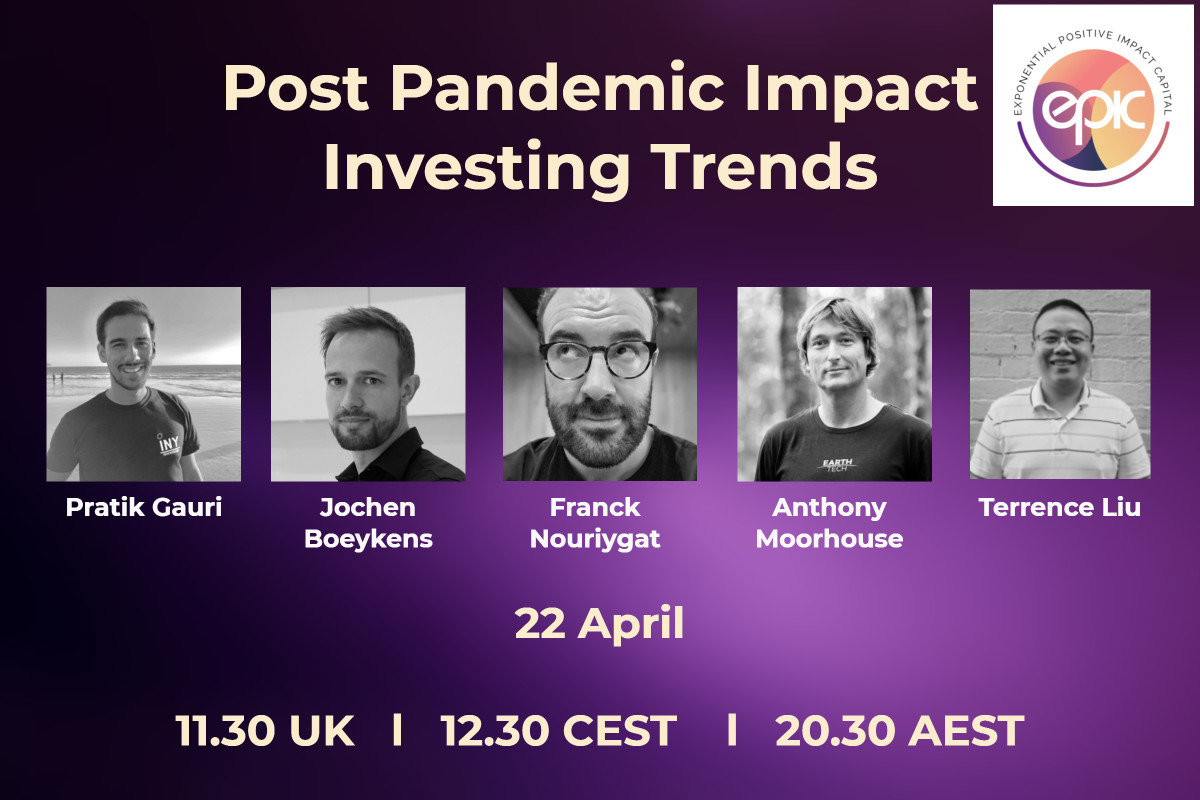 Post Pandemic Impact Investing Trends

EXPONENTIAL POSITIVE IMPACT CAPITAL
epic

INY

Pratik Gauri

Jochen Boeykens

Franck Nouriygat

EARTH TECH

Anthony Moorhouse

Terrence Liu

22 April

11.30 UK | 12.30 CEST | 20.30 AEST